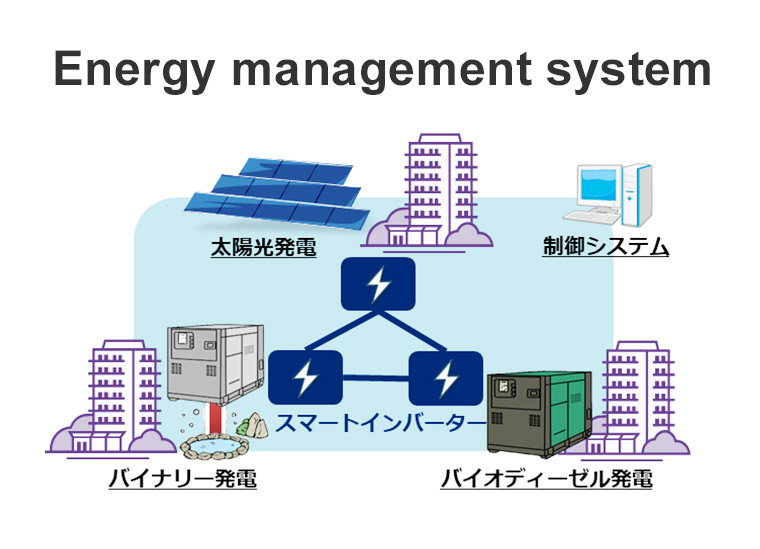 Energy management system

太陽光発電

制御システム

スマートインバーター

バイナリー発電

バイオディーゼル発電